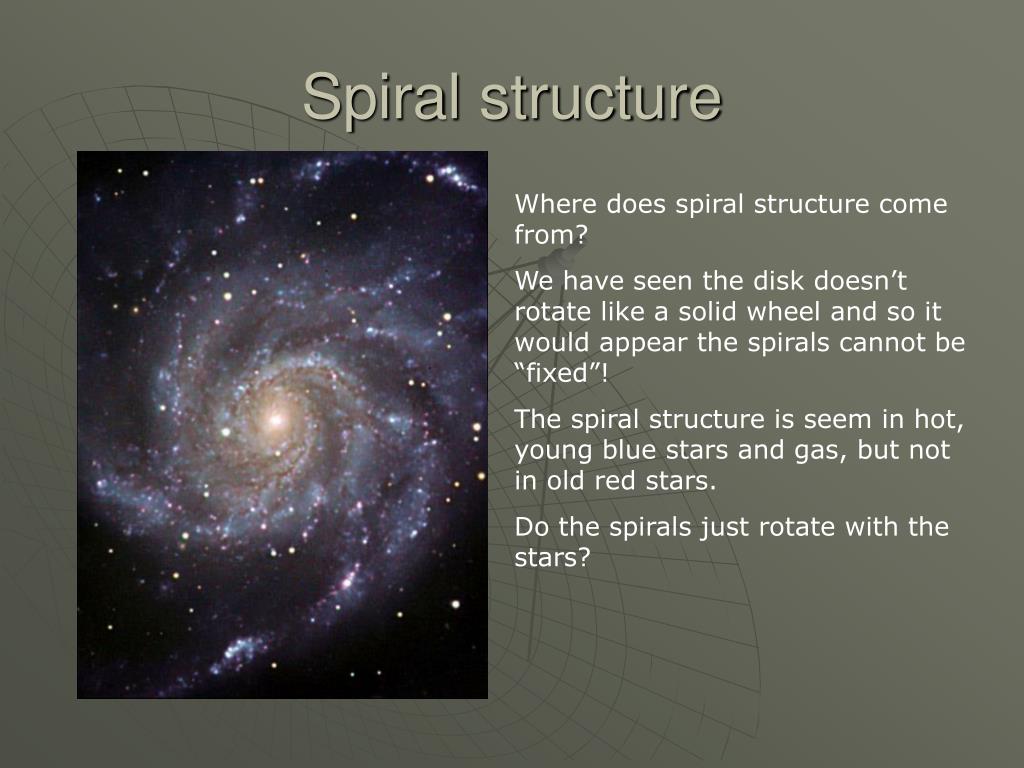 Spiral structure

Where does spiral structure come from?

We have seen the disk doesn’t rotate like a solid wheel and so it would appear the spirals cannot be “fixed”!

The spiral structure is seem in hot, young blue stars and gas, but not in old red stars.

Do the spirals just rotate with the stars?